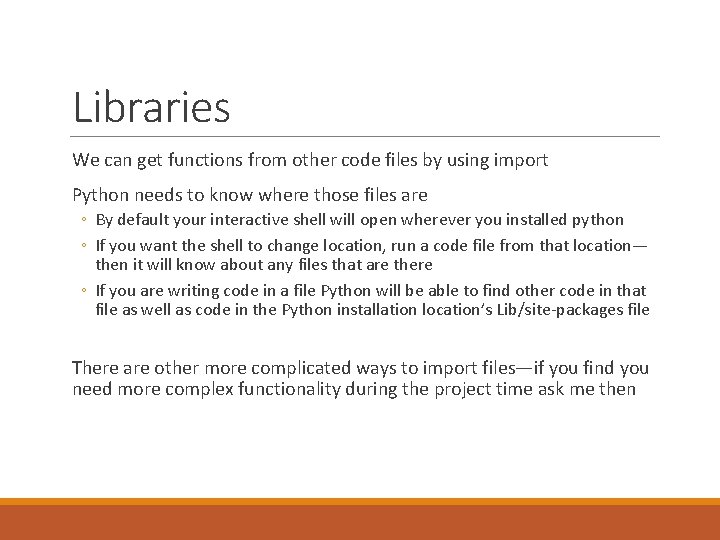 Libraries

We can get functions from other code files by using import

Python needs to know where those files are

◦ By default your interactive shell will open wherever you installed python
◦ If you want the shell to change location, run a code file from that location—then it will know about any files that are there
◦ If you are writing code in a file Python will be able to find other code in that file as well as code in the Python installation location's Lib/site-packages file

There are other more complicated ways to import files—if you find you need more complex functionality during the project time ask me then